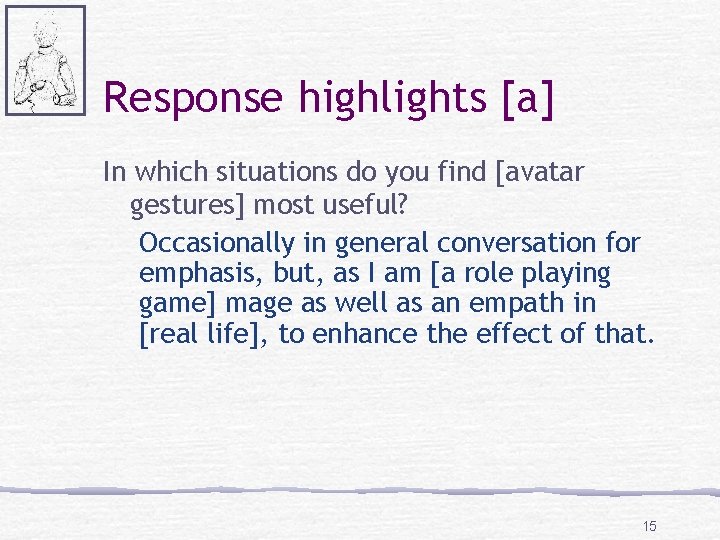 Response highlights [a]

In which situations do you find [avatar gestures] most useful?

Occasionally in general conversation for emphasis, but, as I am [a role playing game] mage as well as an empath in [real life], to enhance the effect of that.

15